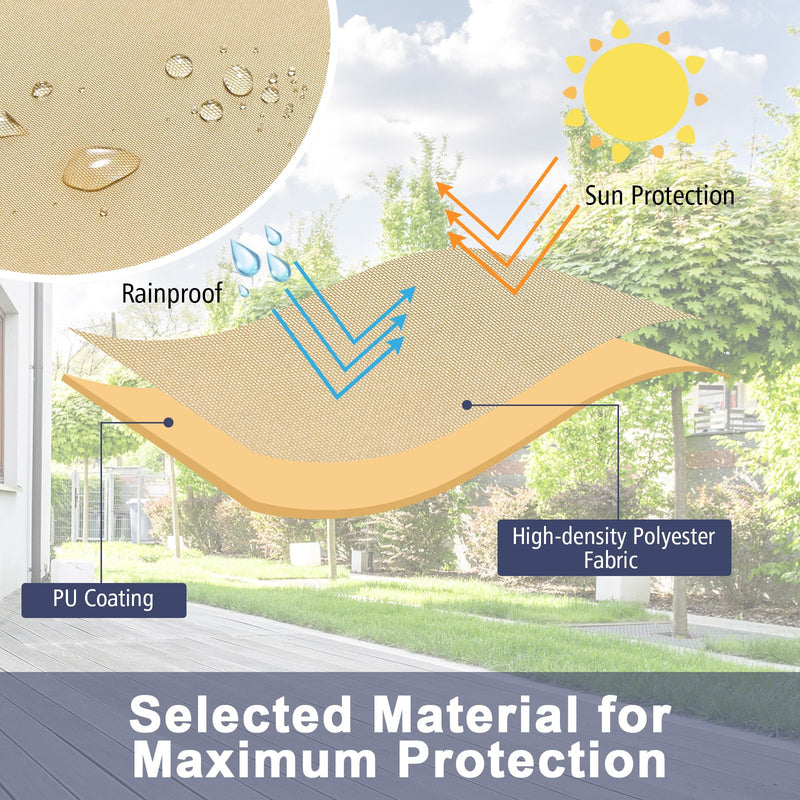 Sun Protection

Rainproof

High-density Polyester Fabric

PU Coating

Selected Material for Maximum Protection